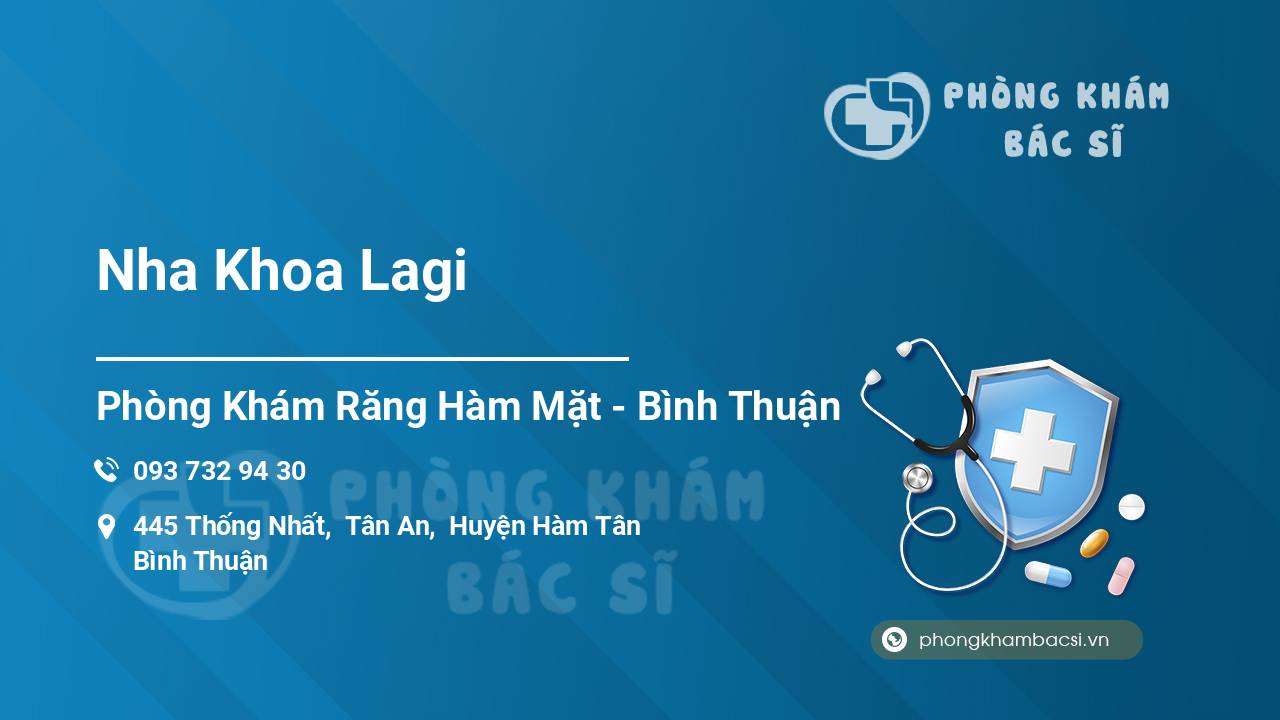 PHÒNG KHÁM BÁC SĨ

Nha Khoa Lagi

Phòng Khám Răng Hàm Mặt - Bình Thuận

093 732 94 30

445 Thống Nhất, Tân An, Huyện Hàm Tân Bình Thuận

PHÒNG KHÁM BÁC SĨ

phongkhambacsi.vn